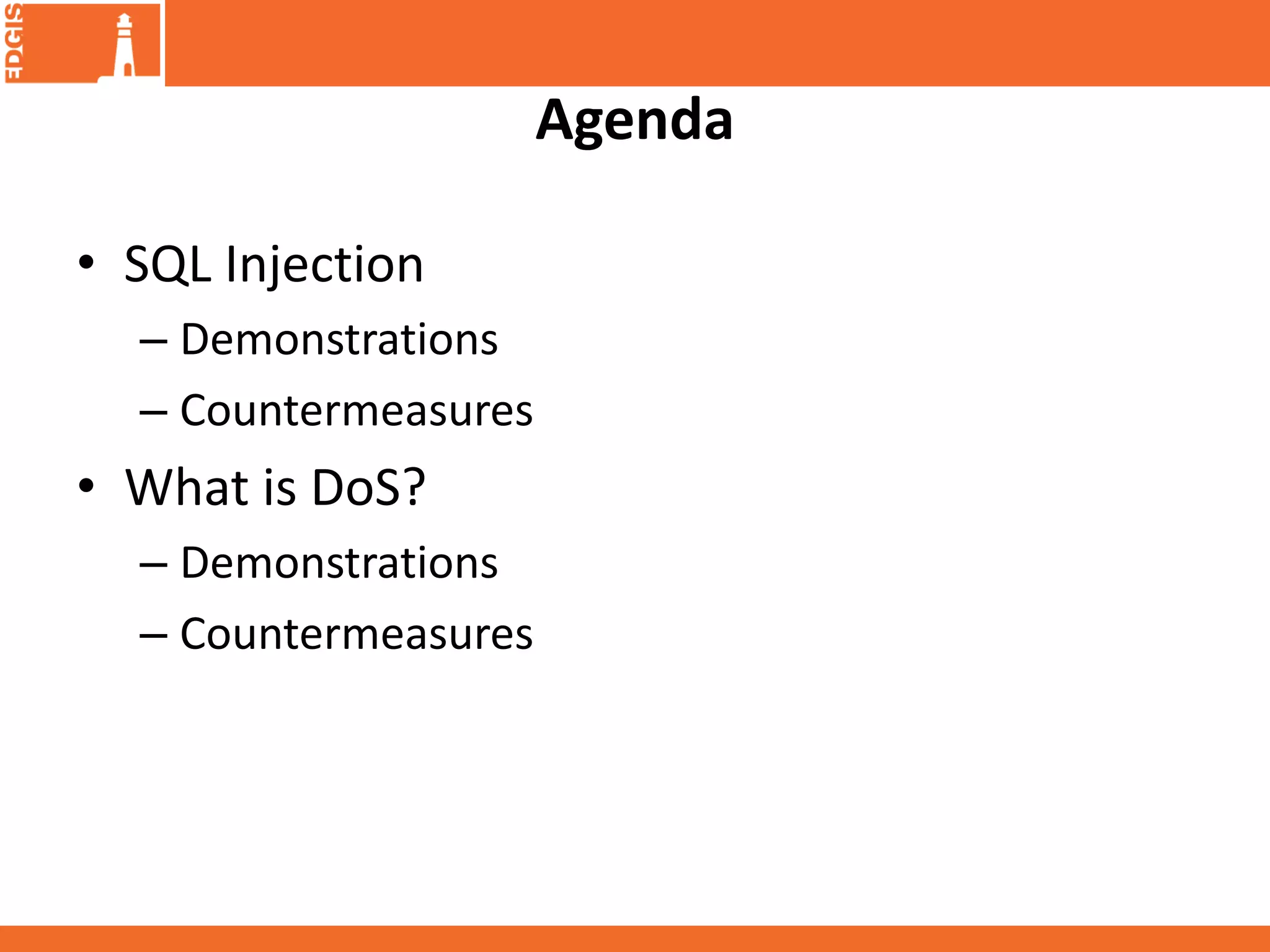 EDGIS

Agenda

• SQL Injection
  – Demonstrations
  – Countermeasures
• What is DoS?
  – Demonstrations
  – Countermeasures